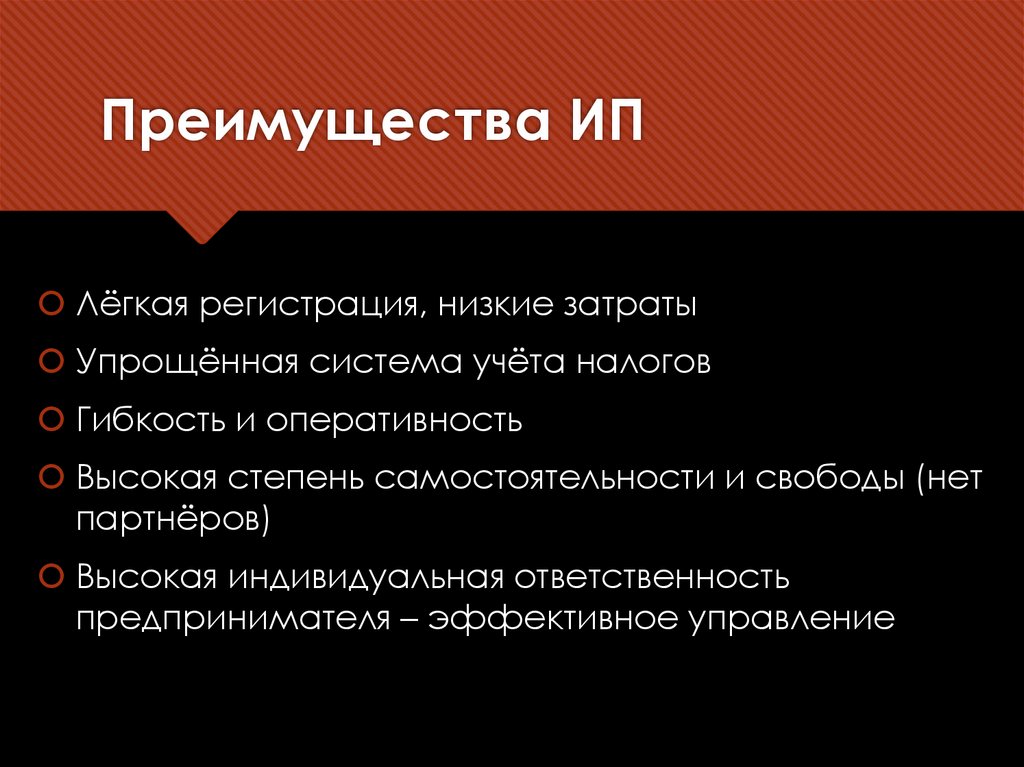 Преимущества ИП

Лёгкая регистрация, низкие затраты

Упрощённая система учёта налогов

Гибкость и оперативность

Высокая степень самостоятельности и свободы (нет партнёров)

Высокая индивидуальная ответственность предпринимателя – эффективное управление